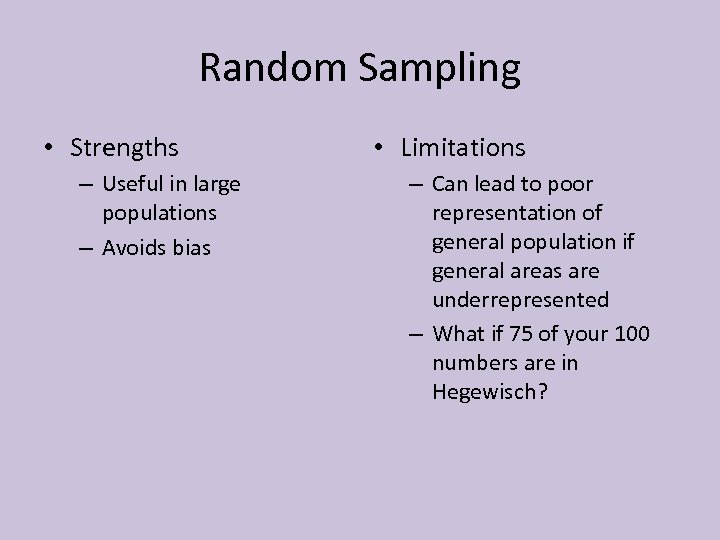 Random Sampling

• Strengths
  – Useful in large populations
  – Avoids bias

• Limitations
  – Can lead to poor representation of general population if general areas are underrepresented
  – What if 75 of your 100 numbers are in Hegewisch?